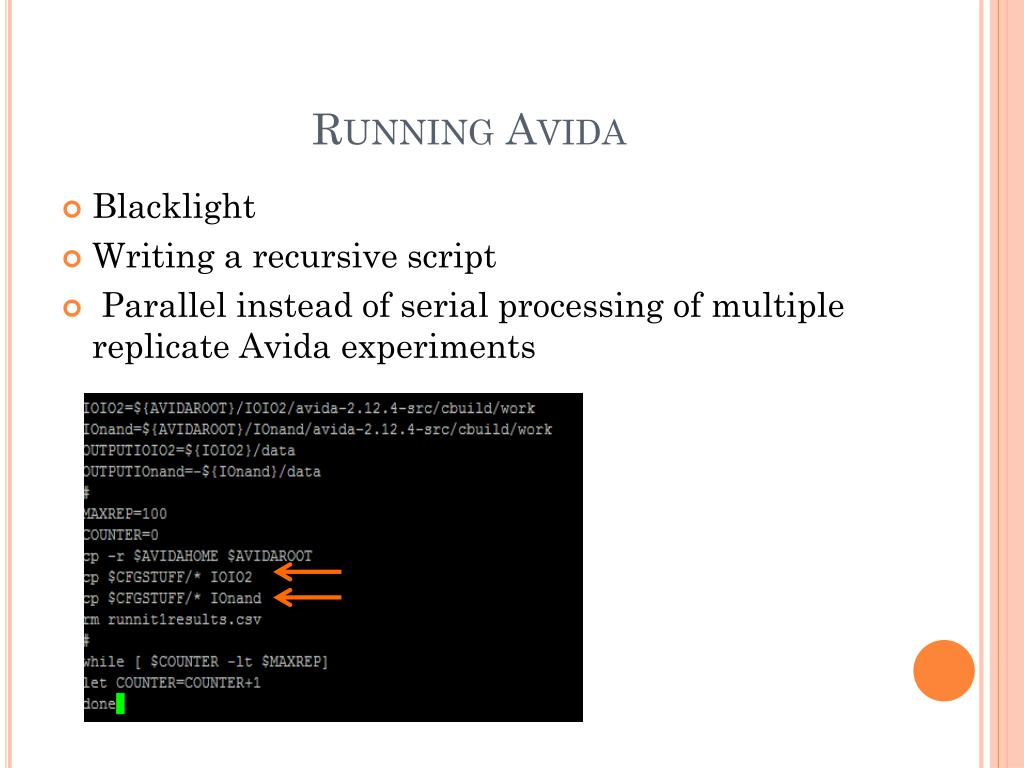 RUNNING AVIDA

Blacklight

Writing a recursive script

Parallel instead of serial processing of multiple replicate Avida experiments

IOIO2=${AVIDAROOT}/IOIO2/avida-2.12.4-src/cbuild/work
IOnand=${AVIDAROOT}/IOnand/avida-2.12.4-src/cbuild/work
OUTPUTIOIO2=${IOIO2}/data
OUTPUTIOnand=-${IOnand}/data
#
MAXREP=100
COUNTER=0
cp -r $AVIDAHOME $AVIDAROOT
cp $CFGSTUFF/* IOIO2
cp $CFGSTUFF/* IOnand
rm runnit1results.csv
#
while [ $COUNTER -lt $MAXREP]
let COUNTER=COUNTER+1
done